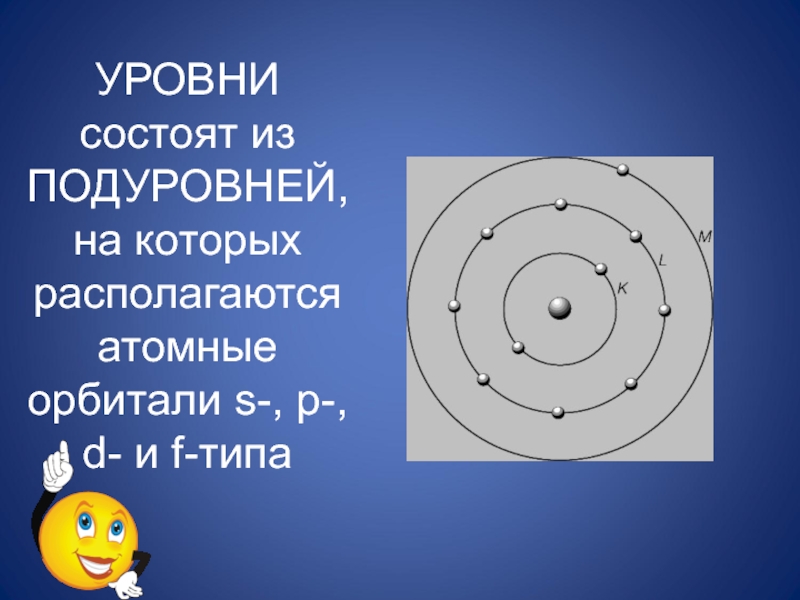 УРОВНИ состоят из ПОДУРОВНЕЙ, на которых располагаются атомные орбитали s-, p-, d- и f-типа

M
L
K